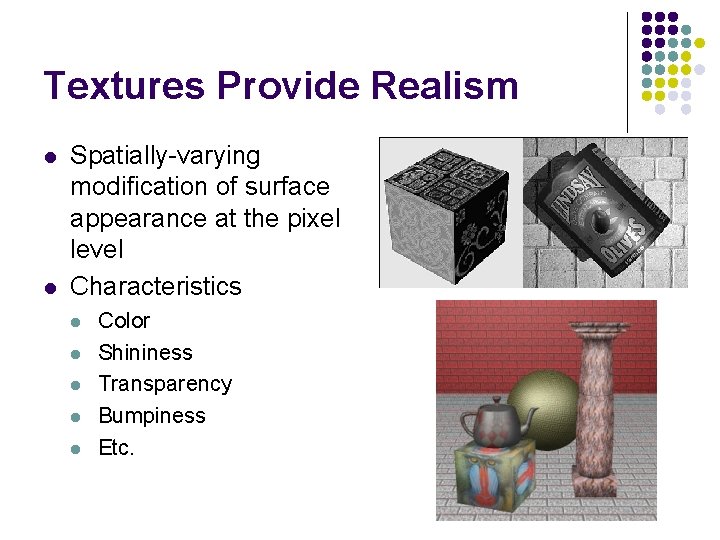 Textures Provide Realism

- Spatially-varying modification of surface appearance at the pixel level
- Characteristics
  - Color
  - Shininess
  - Transparency
  - Bumpiness
  - Etc.

LINDSAY
OLIVES